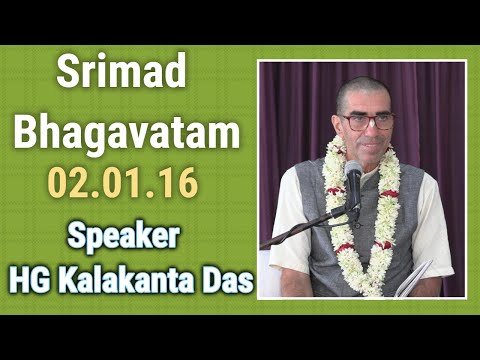 Srimad Bhagavatam
02.01.16
Speaker
HG Kalakanta Das